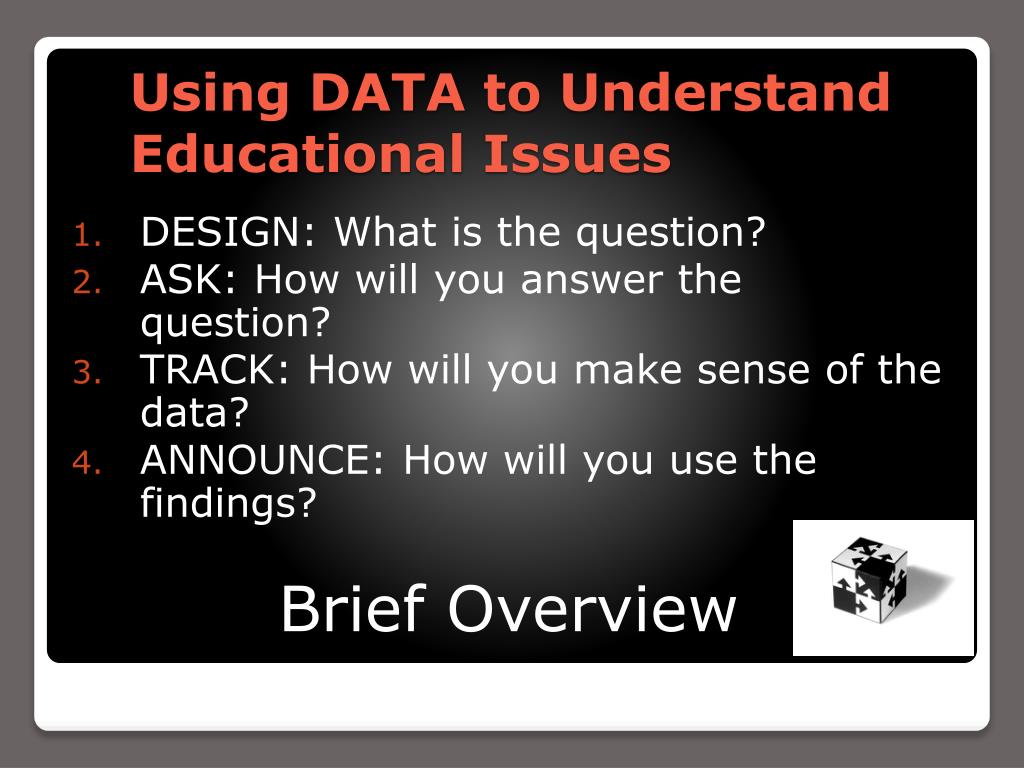 Using DATA to Understand Educational Issues

1. DESIGN: What is the question?
2. ASK: How will you answer the question?
3. TRACK: How will you make sense of the data?
4. ANNOUNCE: How will you use the findings?

Brief Overview